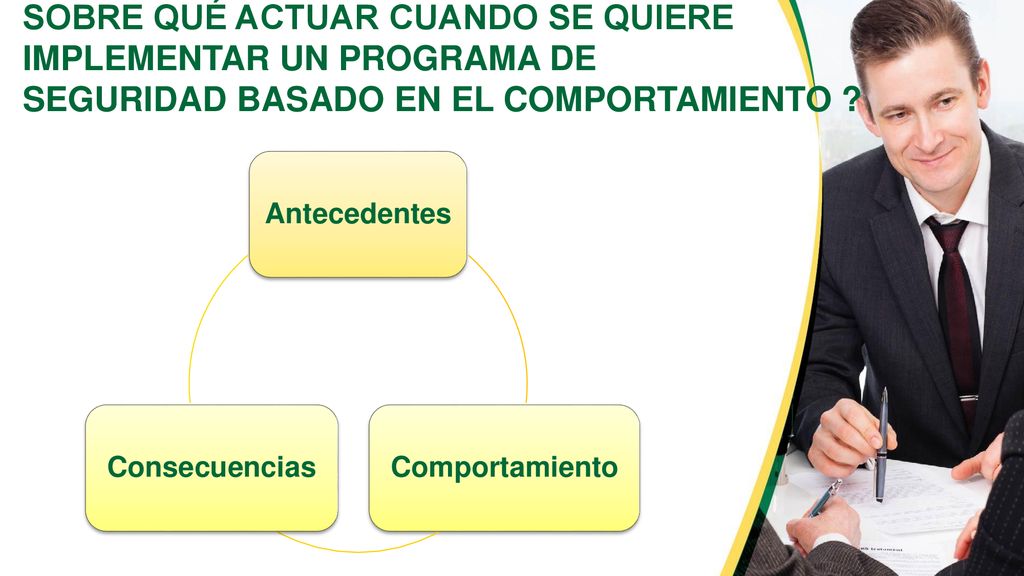 SOBRE QUÉ ACTUAR CUANDO SE QUIERE IMPLEMENTAR UN PROGRAMA DE SEGURIDAD BASADO EN EL COMPORTAMIENTO ?

Antecedentes

Consecuencias

Comportamiento